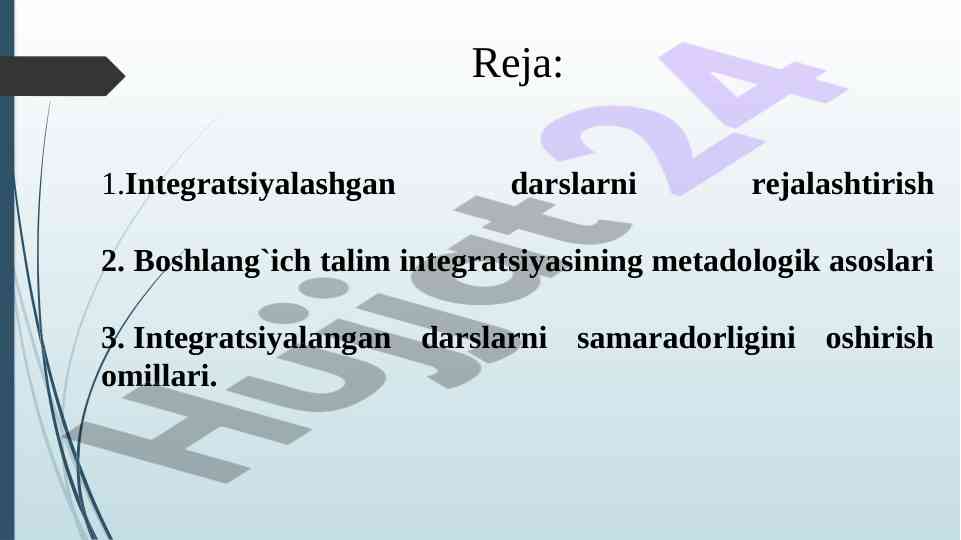 Reja:

1.Integratsiyalashgan darslarni rejalashtirish

2. Boshlang`ich talim integratsiyasining metadologik asoslari

3. Integratsiyalangan darslarni samaradorligini oshirish omillari.

Hujjat24